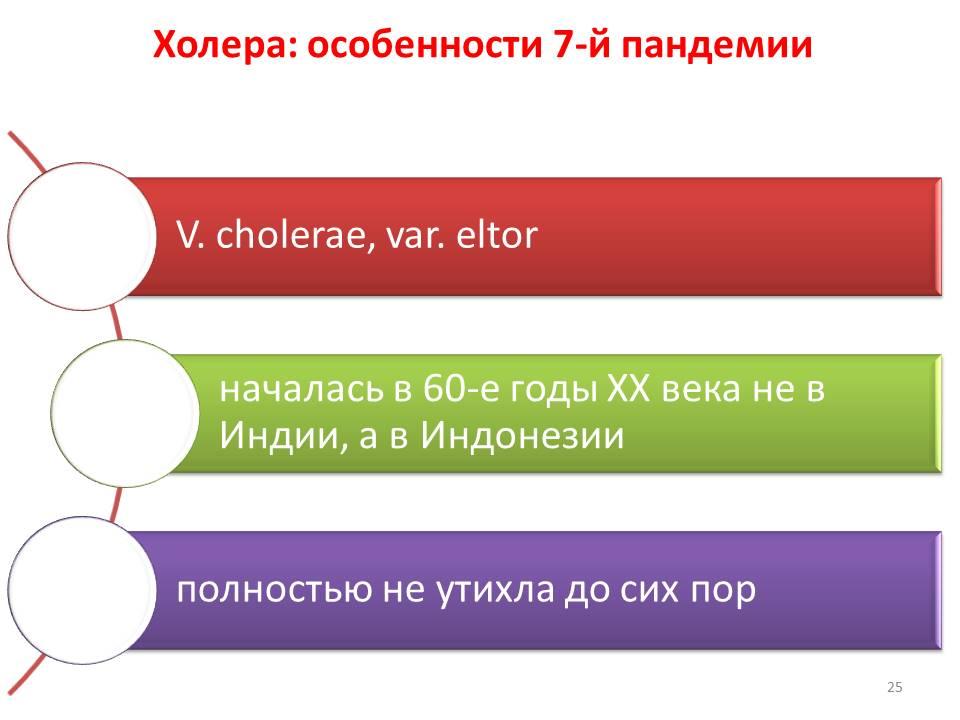 Холера: особенности 7-й пандемии

V. cholerae, var. eltor

началась в 60-е годы XX века не в Индии, а в Индонезии

полностью не утихла до сих пор

25